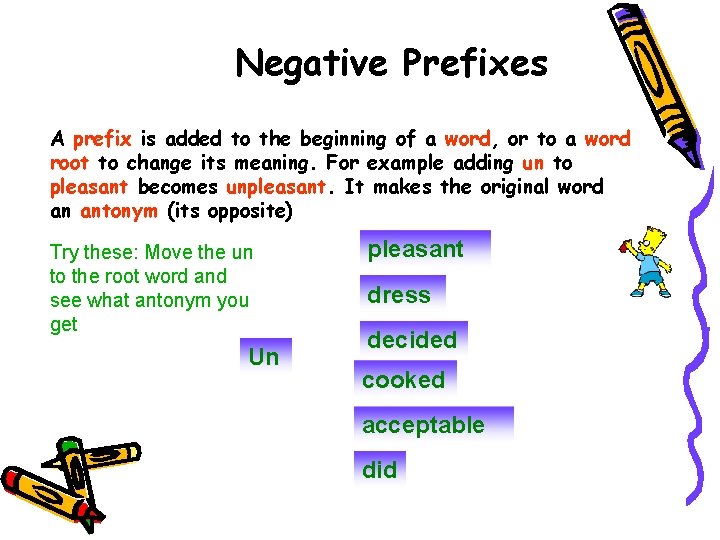 Negative Prefixes

A prefix is added to the beginning of a word, or to a word root to change its meaning. For example adding un to pleasant becomes unpleasant. It makes the original word an antonym (its opposite)

Try these: Move the un to the root word and see what antonym you get

Un

pleasant

dress

decided

cooked

acceptable

did